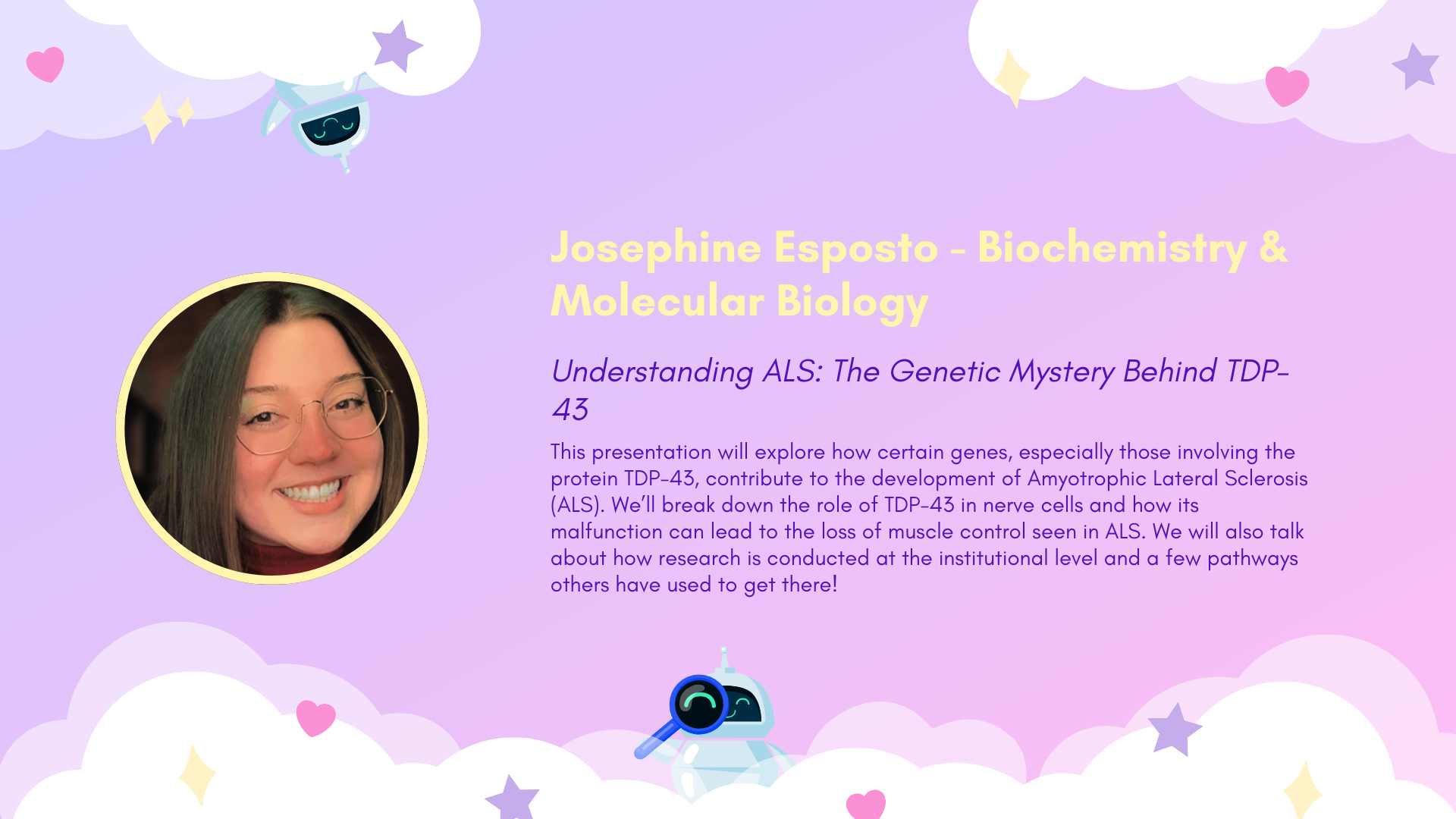 Josephine Esposto - Biochemistry & Molecular Biology

Understanding ALS: The Genetic Mystery Behind TDP-43

This presentation will explore how certain genes, especially those involving the protein TDP-43, contribute to the development of Amyotrophic Lateral Sclerosis (ALS). We'll break down the role of TDP-43 in nerve cells and how its malfunction can lead to the loss of muscle control seen in ALS. We will also talk about how research is conducted at the institutional level and a few pathways others have used to get there!